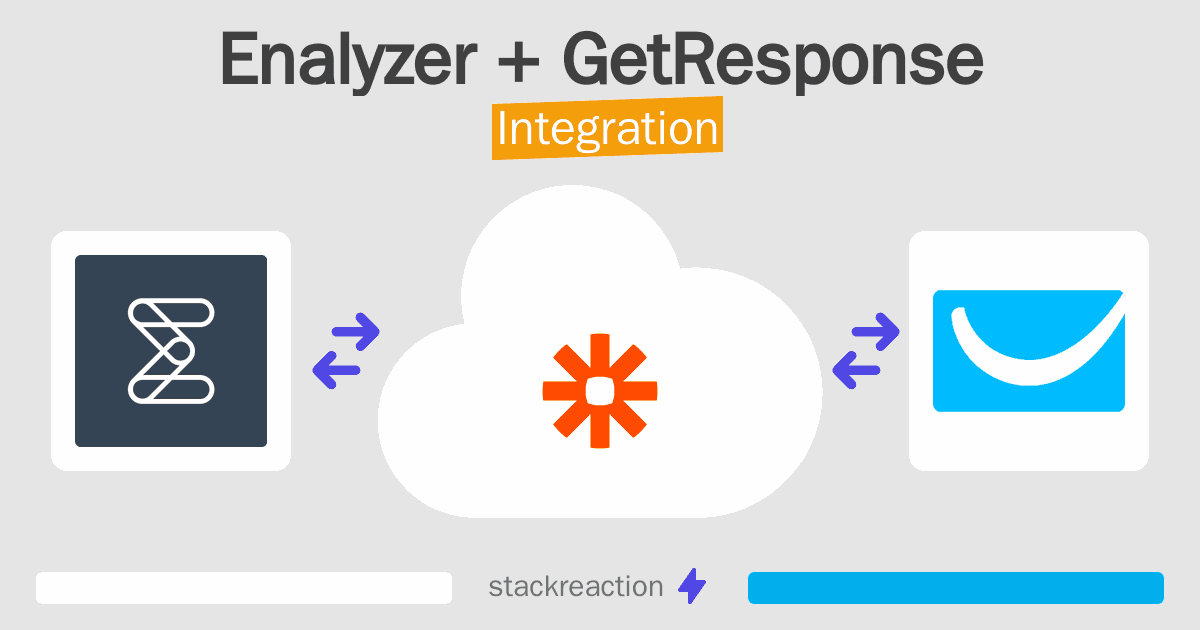 Enalyzer + GetResponse
Integration

stackreaction